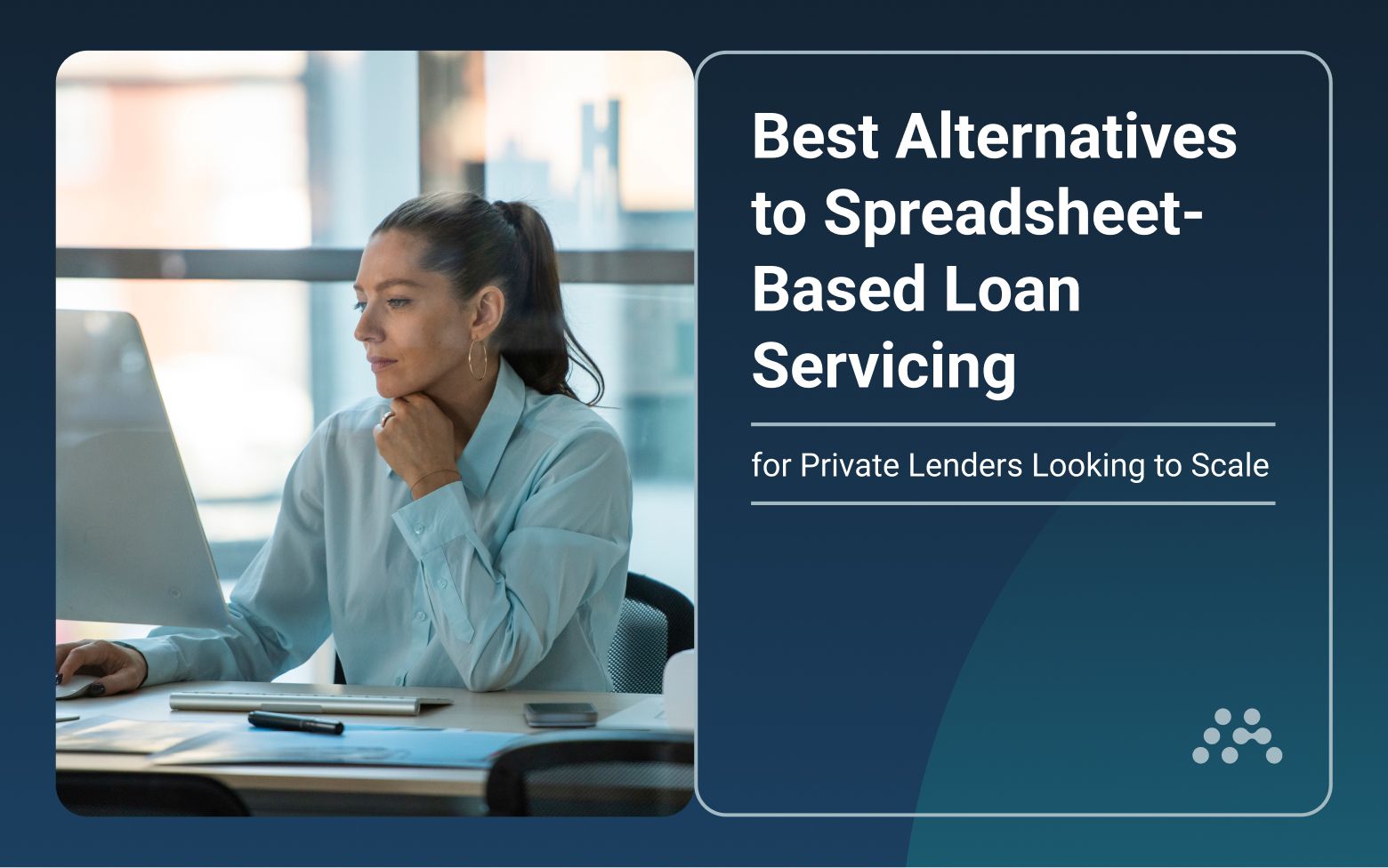 Best Alternatives to Spreadsheet-Based Loan Servicing

for Private Lenders Looking to Scale